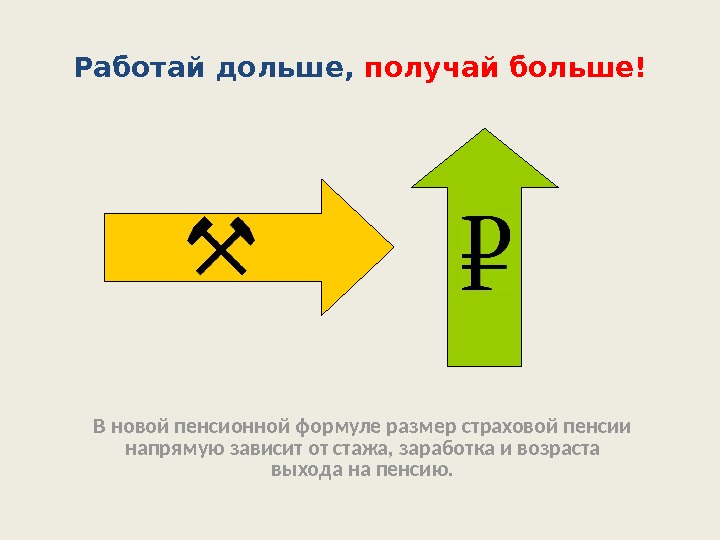 Работай дольше, получай больше!

₽

В новой пенсионной формуле размер страховой пенсии напрямую зависит от стажа, заработка и возраста выхода на пенсию.